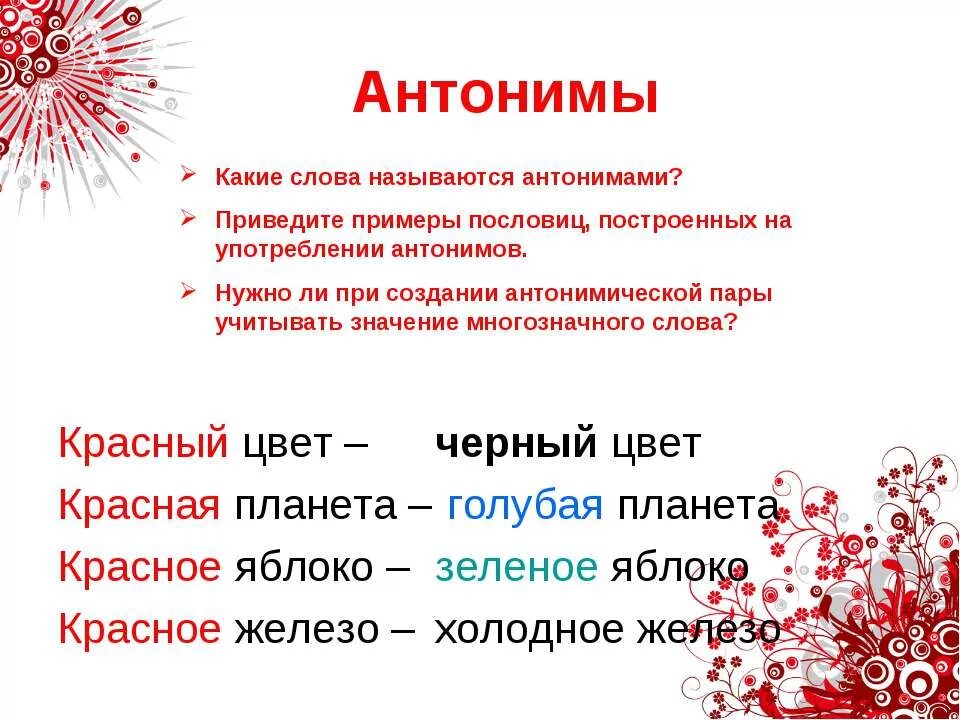 Антонимы

➢ Какие слова называются антонимами?

➢ Приведите примеры пословиц, построенных на употреблении антонимов.

➢ Нужно ли при создании антонимической пары учитывать значение многозначного слова?

Красный цвет – черный цвет
Красная планета – голубая планета
Красное яблоко – зеленое яблоко
Красное железо – холодное железо